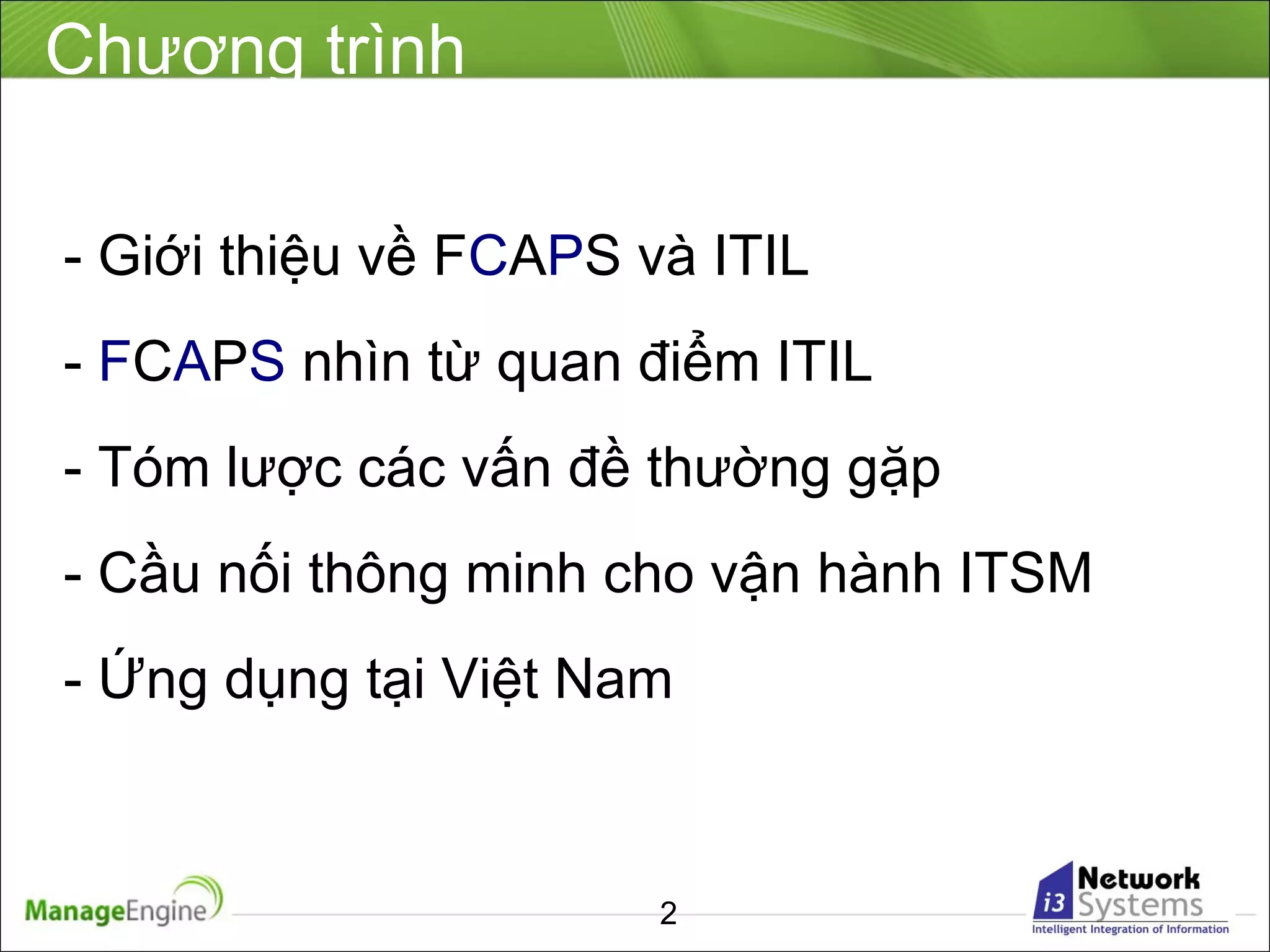 Chương trình

- Giới thiệu về FCAPS và ITIL

- FCAPS nhìn từ quan điểm ITIL

- Tóm lược các vấn đề thường gặp

- Cầu nối thông minh cho vận hành ITSM

- Ứng dụng tại Việt Nam

ManageEngine

2

i3 Network Systems
Intelligent Integration of Information